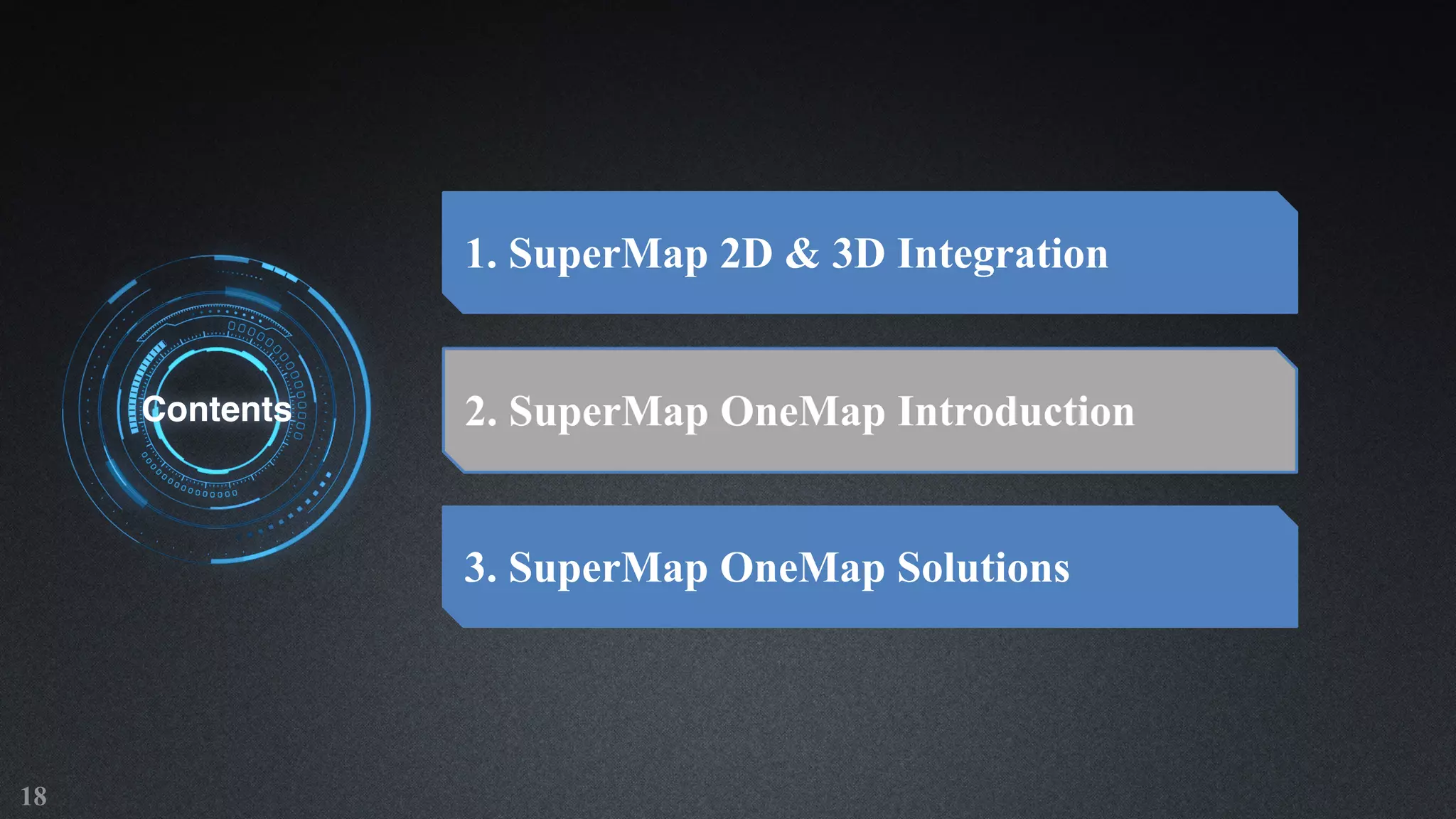 Contents

1. SuperMap 2D & 3D Integration

2. SuperMap OneMap Introduction

3. SuperMap OneMap Solutions

18